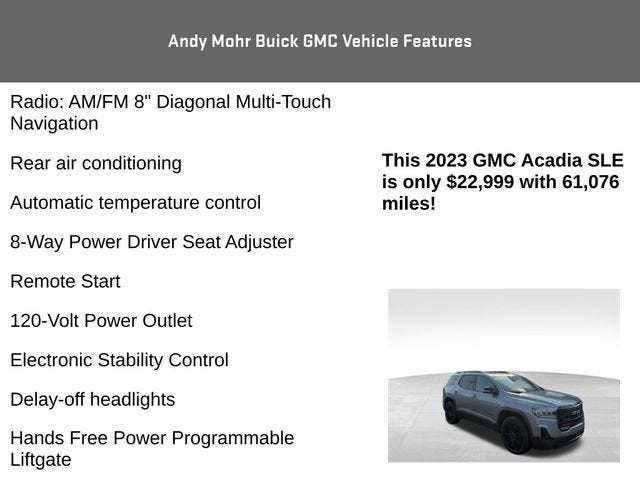 Andy Mohr Buick GMC Vehicle Features

Radio: AM/FM 8" Diagonal Multi-Touch Navigation

Rear air conditioning

Automatic temperature control

8-Way Power Driver Seat Adjuster

Remote Start

120-Volt Power Outlet

Electronic Stability Control

Delay-off headlights

Hands Free Power Programmable Liftgate

This 2023 GMC Acadia SLE is only $22,999 with 61,076 miles!